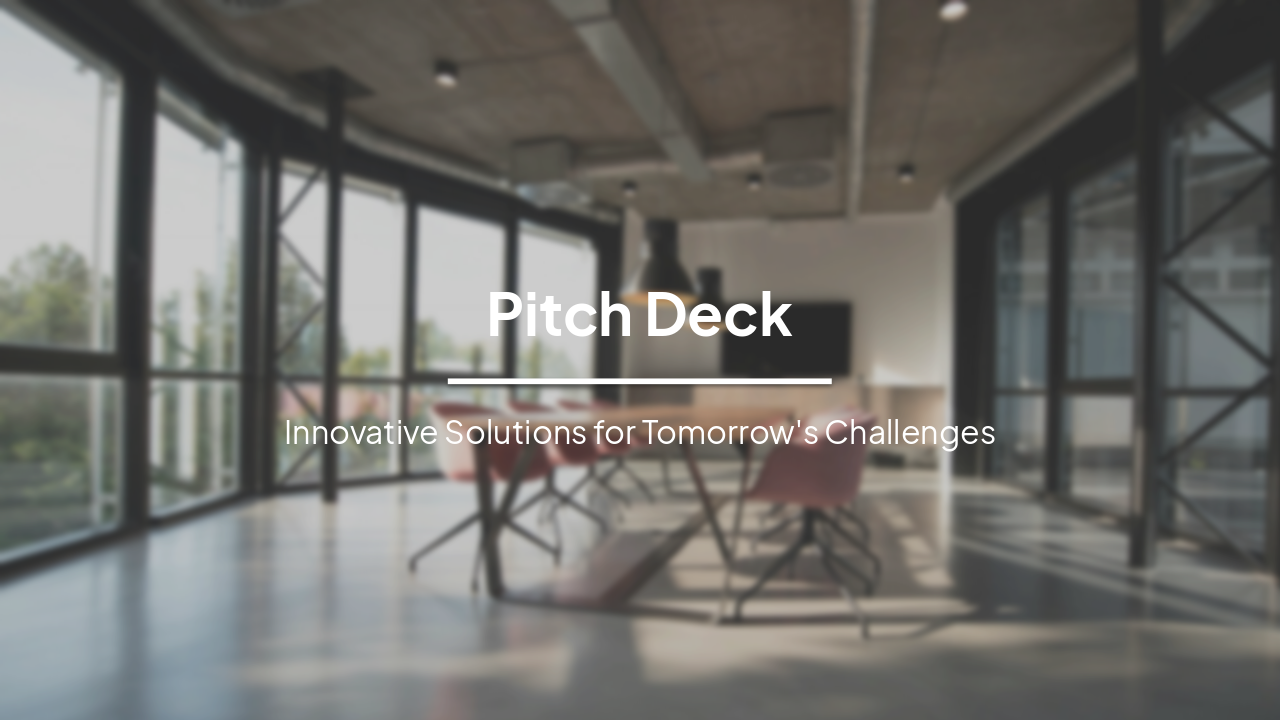 Pitch Deck

Innovative Solutions for Tomorrow's Challenges